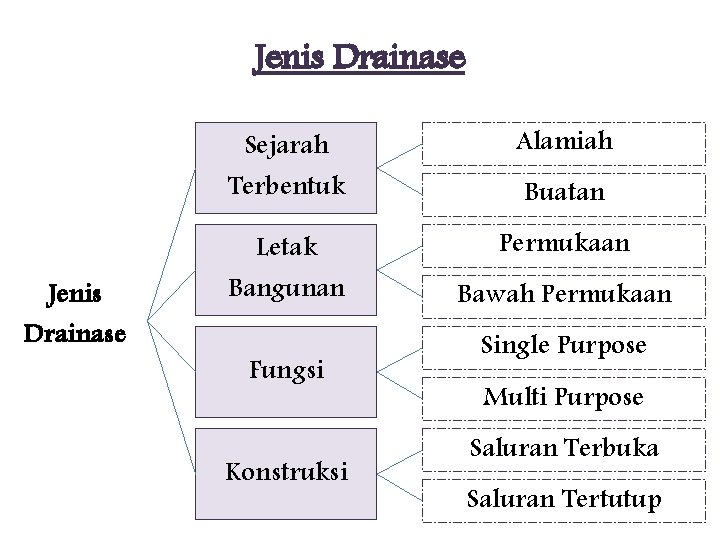 Jenis Drainase

Jenis Drainase

Sejarah Terbentuk

Alamiah

Buatan

Letak Bangunan

Permukaan

Bawah Permukaan

Fungsi

Single Purpose

Multi Purpose

Konstruksi

Saluran Terbuka

Saluran Tertutup